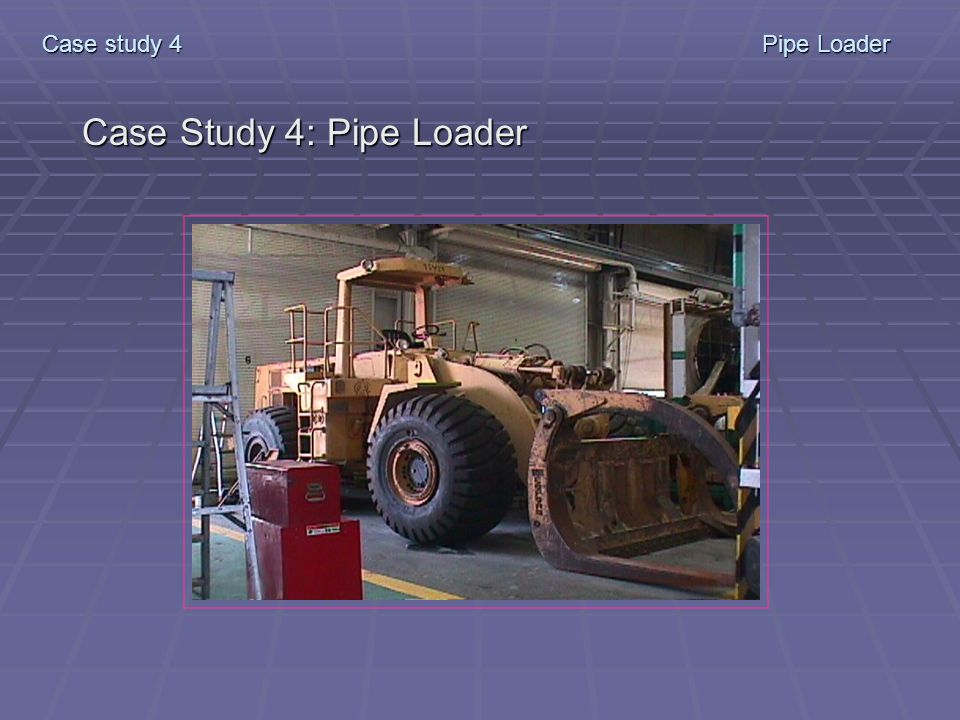 Case study 4

Pipe Loader

Case Study 4: Pipe Loader